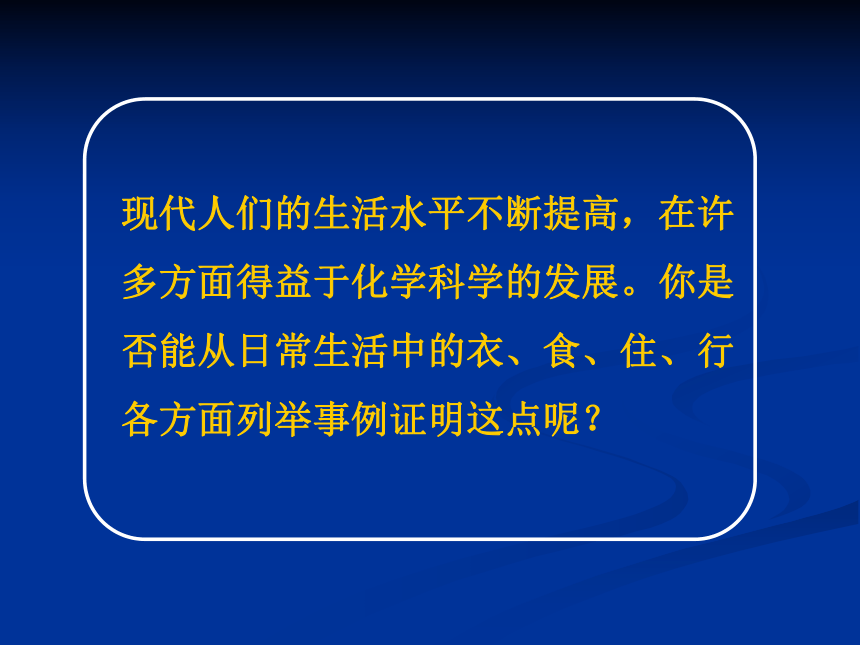 现代人们的生活水平不断提高，在许多方面得益于化学科学的发展。你是否能从日常生活中的衣、食、住、行各方面列举事例证明这点呢？